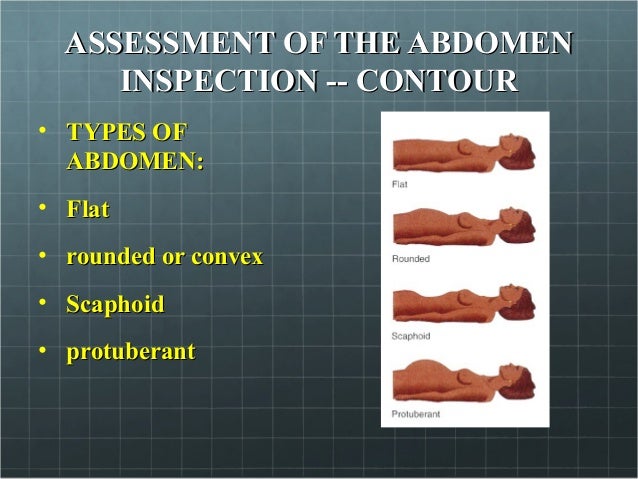 ASSESSMENT OF THE ABDOMEN INSPECTION -- CONTOUR

• TYPES OF ABDOMEN:

• Flat

• rounded or convex

• Scaphoid

• protuberant

Flat

Rounded

Scaphoid

Protuberant